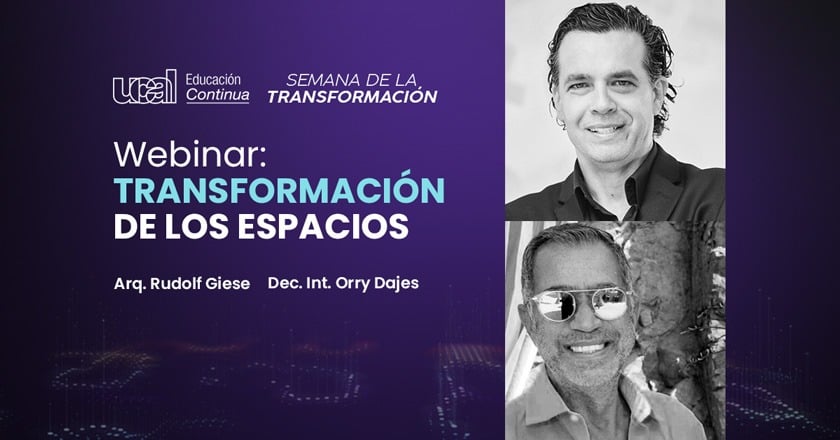 ucal Educación Continua

SEMANA DE LA TRANSFORMACIÓN

Webinar:
TRANSFORMACIÓN
DE LOS ESPACIOS

Arq. Rudolf Giese

Dec. Int. Orry Dajes